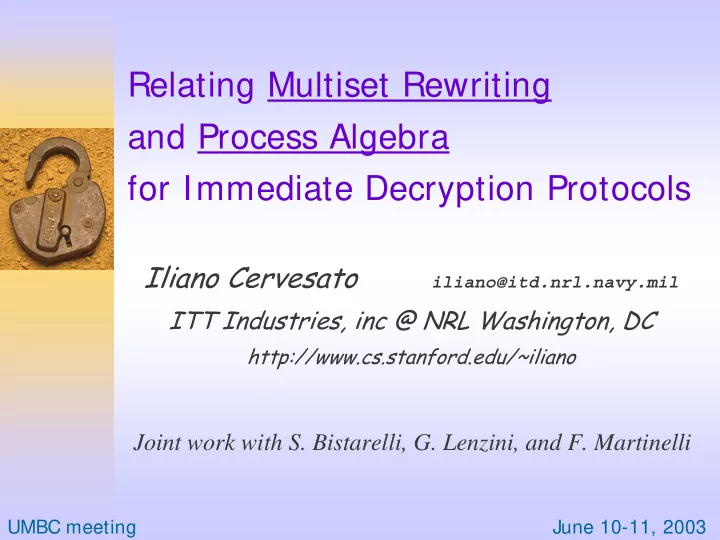 Relating Multiset Rewriting and Process Algebra for Immediate Decryption Protocols

Iliano Cervesato iliano@itd.nrl.navy.mil

ITT Industries, inc @ NRL Washington, DC

http://www.cs.stanford.edu/~iliano

Joint work with S. Bistarelli, G. Lenzini, and F. Martinelli

UMBC meeting

June 10-11, 2003